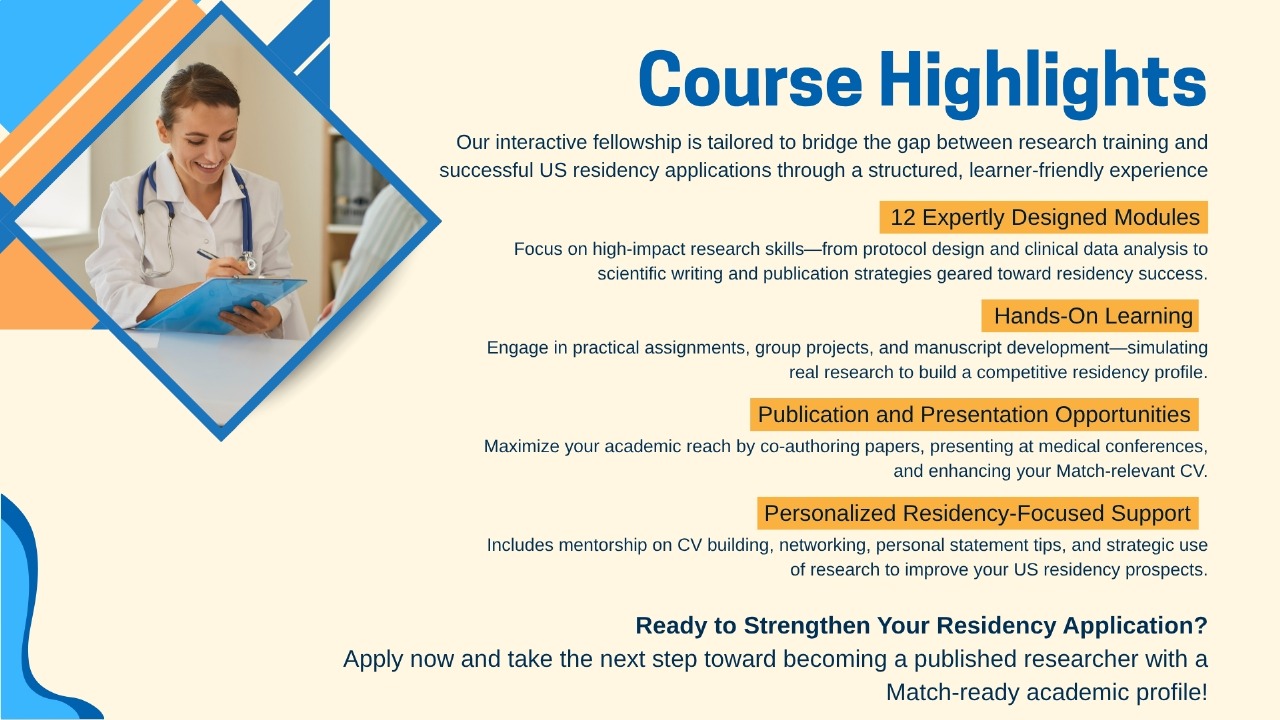 Course Highlights

Our interactive fellowship is tailored to bridge the gap between research training and successful US residency applications through a structured, learner-friendly experience

12 Expertly Designed Modules

Focus on high-impact research skills—from protocol design and clinical data analysis to scientific writing and publication strategies geared toward residency success.

Hands-On Learning

Engage in practical assignments, group projects, and manuscript development—simulating real research to build a competitive residency profile.

Publication and Presentation Opportunities

Maximize your academic reach by co-authoring papers, presenting at medical conferences, and enhancing your Match-relevant CV.

Personalized Residency-Focused Support

Includes mentorship on CV building, networking, personal statement tips, and strategic use of research to improve your US residency prospects.

Ready to Strengthen Your Residency Application?

Apply now and take the next step toward becoming a published researcher with a Match-ready academic profile!